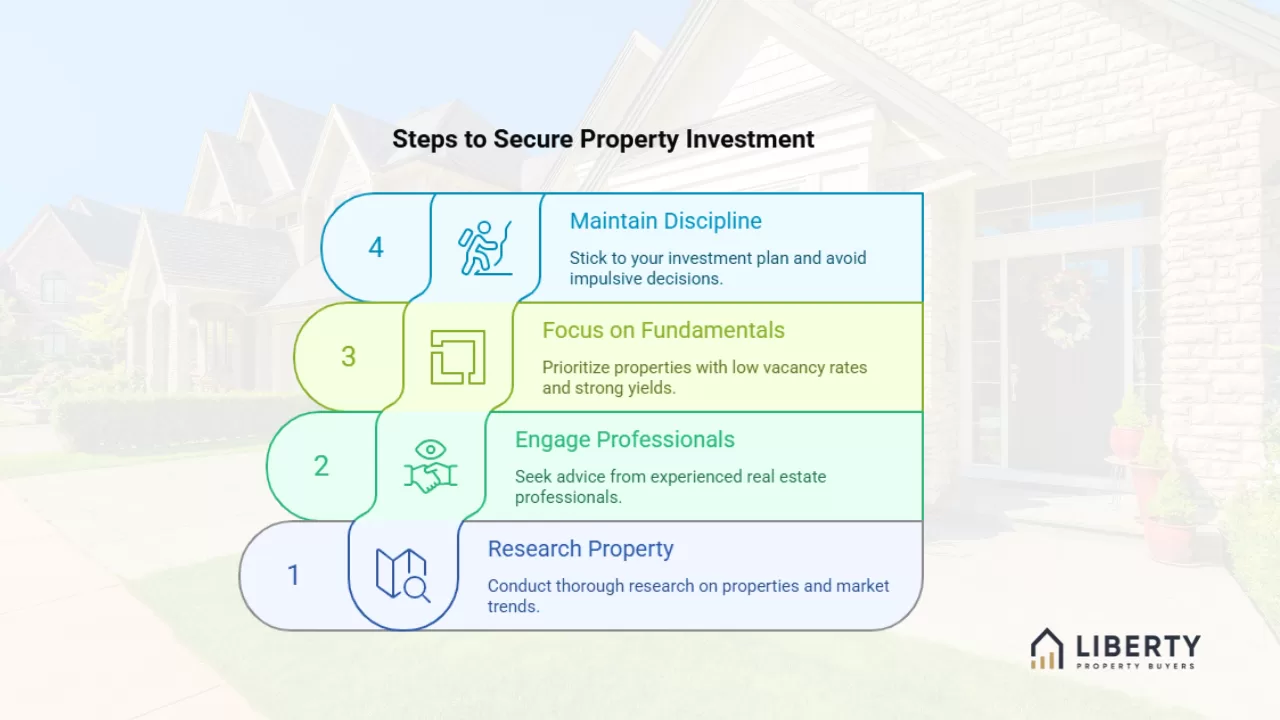 Steps to Secure Property Investment

4
Maintain Discipline
Stick to your investment plan and avoid impulsive decisions.

3
Focus on Fundamentals
Prioritize properties with low vacancy rates and strong yields.

2
Engage Professionals
Seek advice from experienced real estate professionals.

1
Research Property
Conduct thorough research on properties and market trends.

LIBERTY
PROPERTY BUYERS